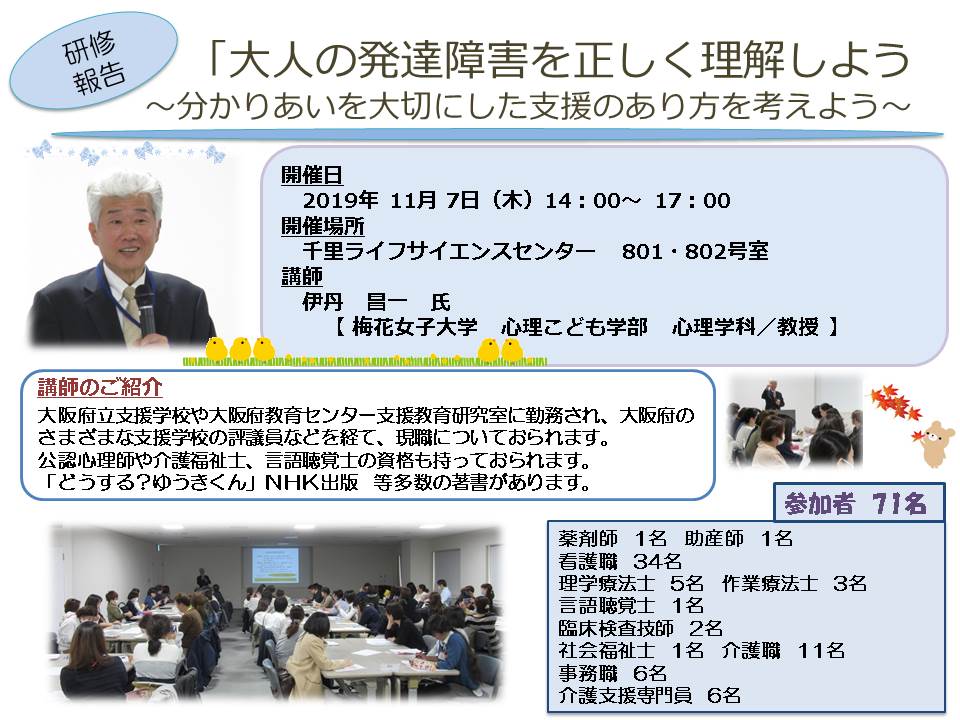 研修報告

「大人の発達障害を正しく理解しよう
～分かりあいを大切にした支援のあり方を考えよう～

開催日
2019年 11月 7日（木）14：00～ 17：00
開催場所
千里ライフサイエンスセンター 801・802号室
講師
伊丹 昌一 氏
【 梅花女子大学 心理こども学部 心理学科／教授 】

講師のご紹介
大阪府立支援学校や大阪府教育センター支援教育研究室に勤務され、大阪府のさまざまな支援学校の評議員などを経て、現職についておられます。
公認心理師や介護福祉士、言語聴覚士の資格も持っておられます。
「どうする？ゆうきくん」NHK出版 等多数の著書があります。

参加者 71名

薬剤師 1名 助産師 1名
看護職 34名
理学療法士 5名 作業療法士 3名
言語聴覚士 1名
臨床検査技師 2名
社会福祉士 1名 介護職 11名
事務職 6名
介護支援専門員 6名